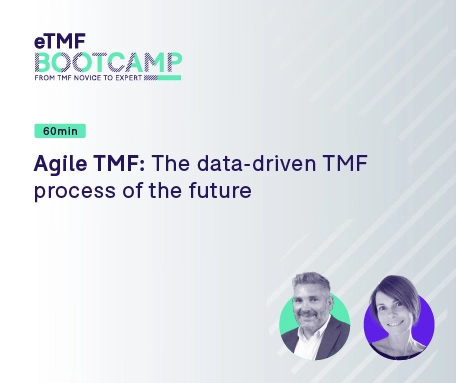 eTMF
BOOTCAMP
FROM TMF NOVICE TO EXPERT

60min

Agile TMF: The data-driven TMF process of the future